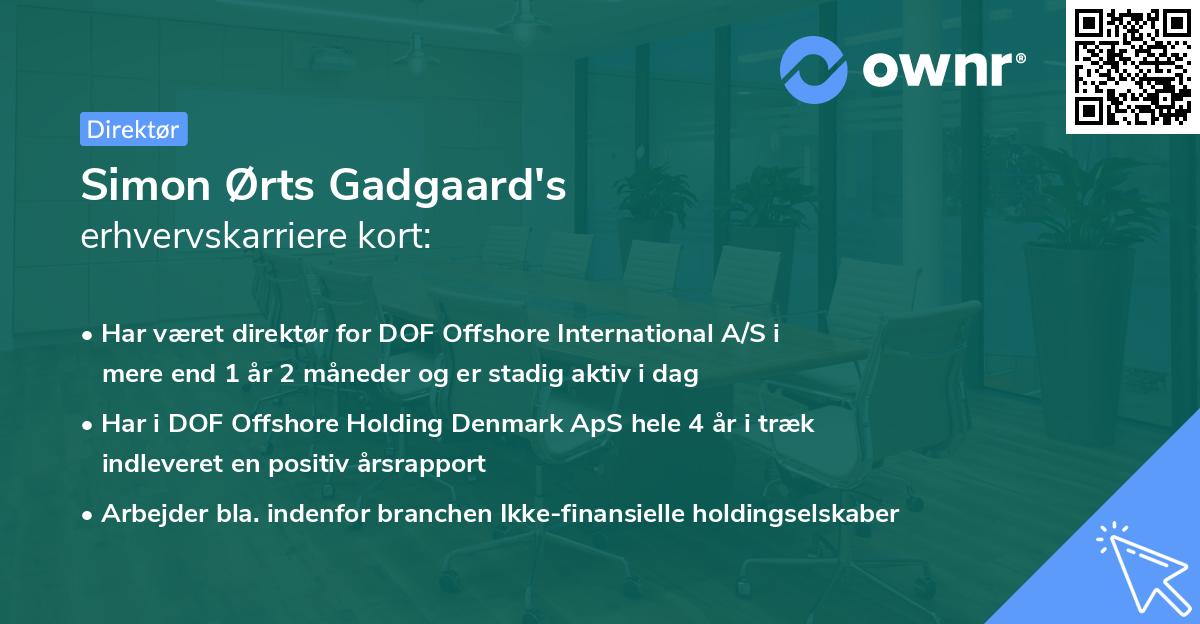 ownr®

Direktør

Simon Ørts Gadgaard's
erhvervskarriere kort:

• Har været direktør for DOF Offshore International A/S i mere end 1 år 2 måneder og er stadig aktiv i dag
• Har i DOF Offshore Holding Denmark ApS hele 4 år i træk indleveret en positiv årsrapport
• Arbejder bla. indenfor branchen Ikke-finansielle holdingselskaber